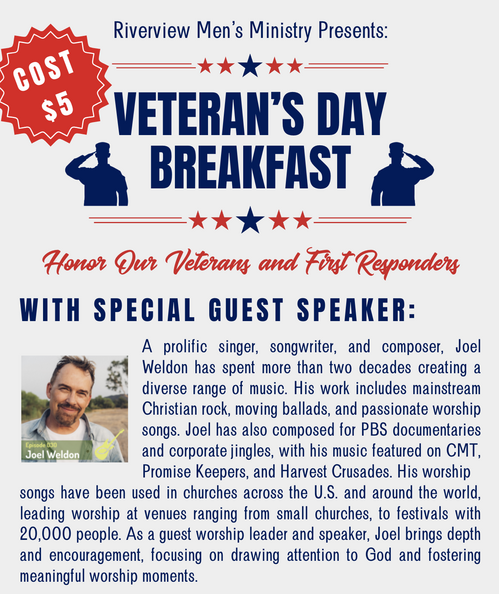 Riverview Men's Ministry Presents:

COST $5

VETERAN'S DAY BREAKFAST

Honor Our Veterans and First Responders

WITH SPECIAL GUEST SPEAKER:

Episode 030
Joel Weldon

A prolific singer, songwriter, and composer, Joel Weldon has spent more than two decades creating a diverse range of music. His work includes mainstream Christian rock, moving ballads, and passionate worship songs. Joel has also composed for PBS documentaries and corporate jingles, with his music featured on CMT, Promise Keepers, and Harvest Crusades. His worship songs have been used in churches across the U.S. and around the world, leading worship at venues ranging from small churches, to festivals with 20,000 people. As a guest worship leader and speaker, Joel brings depth and encouragement, focusing on drawing attention to God and fostering meaningful worship moments.